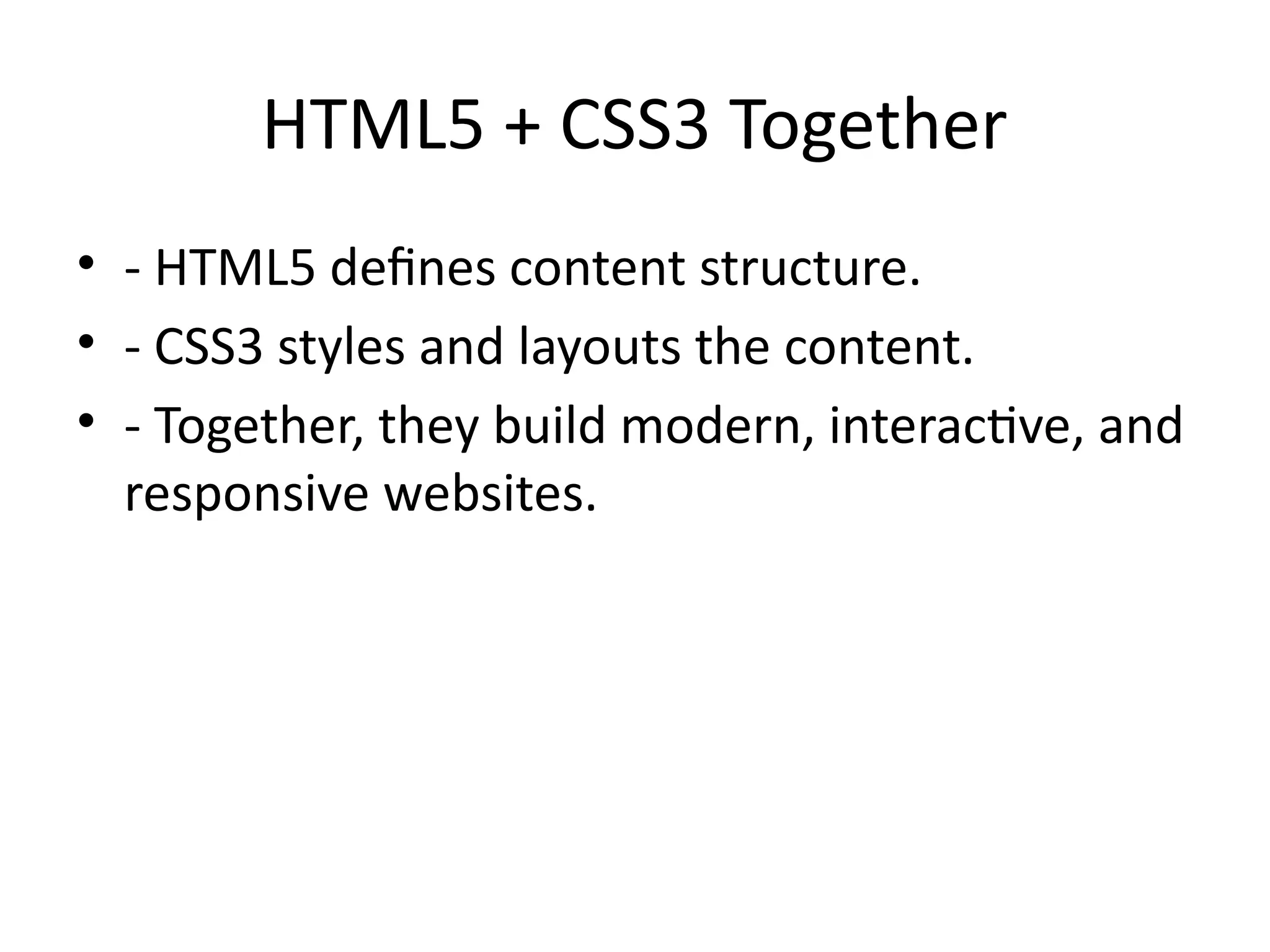 HTML5 + CSS3 Together

• - HTML5 defines content structure.
• - CSS3 styles and layouts the content.
• - Together, they build modern, interactive, and responsive websites.